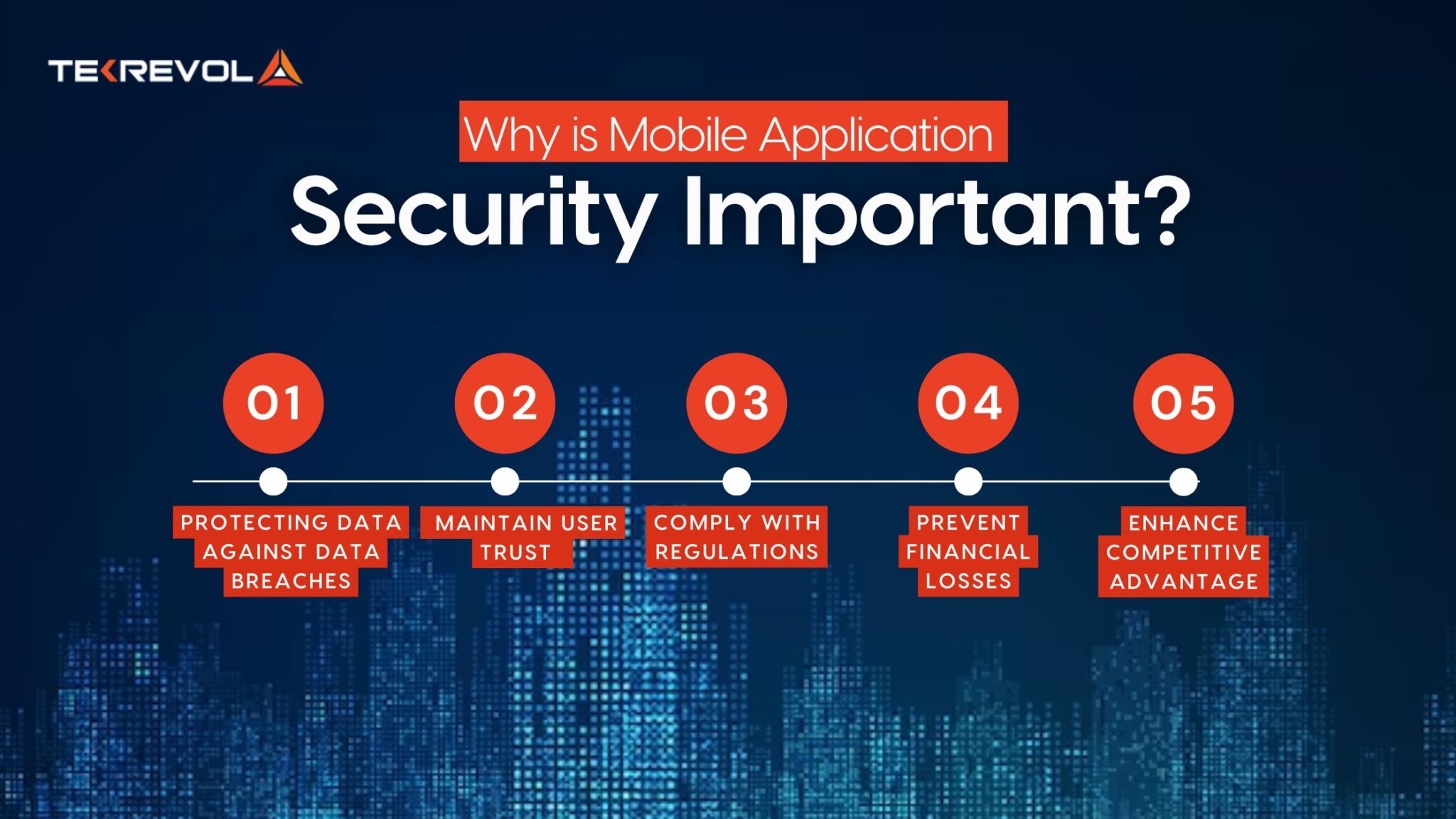 TEKREVOL

Why is Mobile Application
Security Important?

01
PROTECTING DATA AGAINST DATA BREACHES

02
MAINTAIN USER TRUST

03
COMPLY WITH REGULATIONS

04
PREVENT FINANCIAL LOSSES

05
ENHANCE COMPETITIVE ADVANTAGE